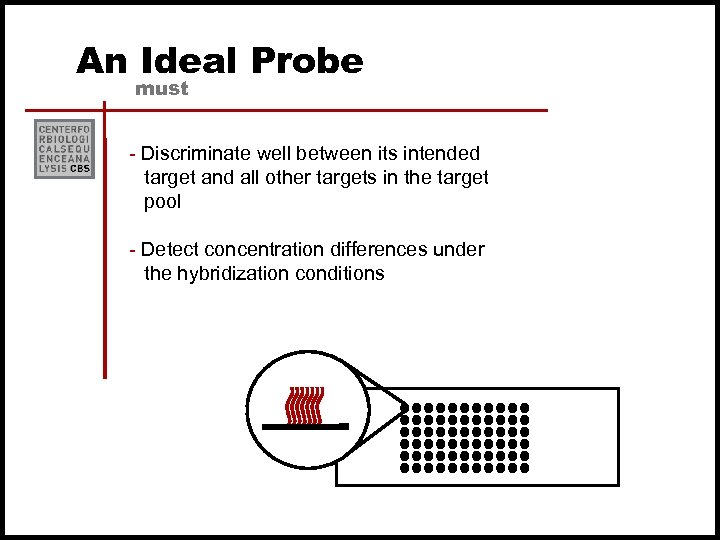 An Ideal Probe
must

CENTERFO
RBIOLOGI
CALSEQU
ENCEANA
LYSIS CBS

- Discriminate well between its intended target and all other targets in the target pool

- Detect concentration differences under the hybridization conditions